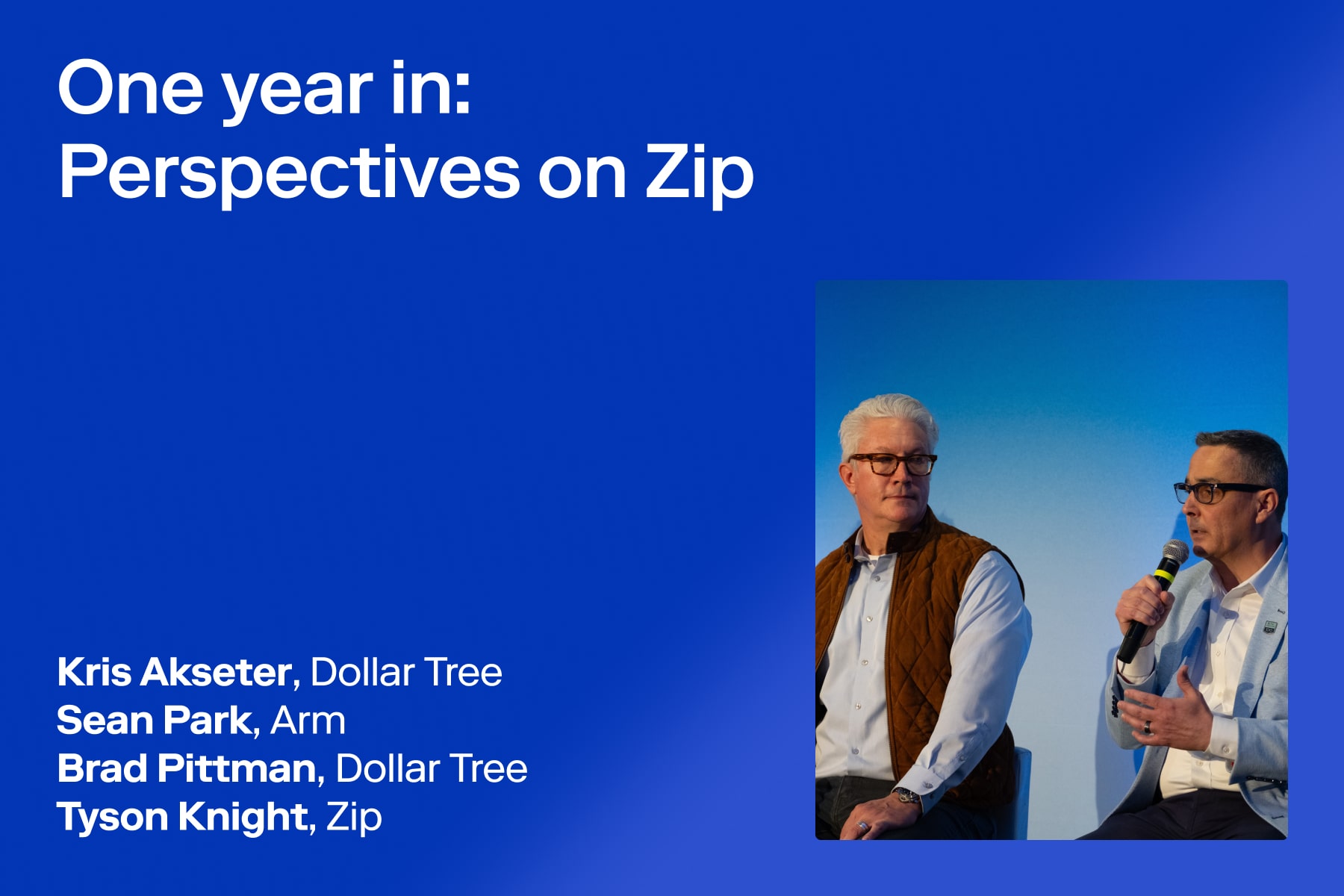 One year in:
Perspectives on Zip

Kris Akseter, Dollar Tree
Sean Park, Arm
Brad Pittman, Dollar Tree
Tyson Knight, Zip